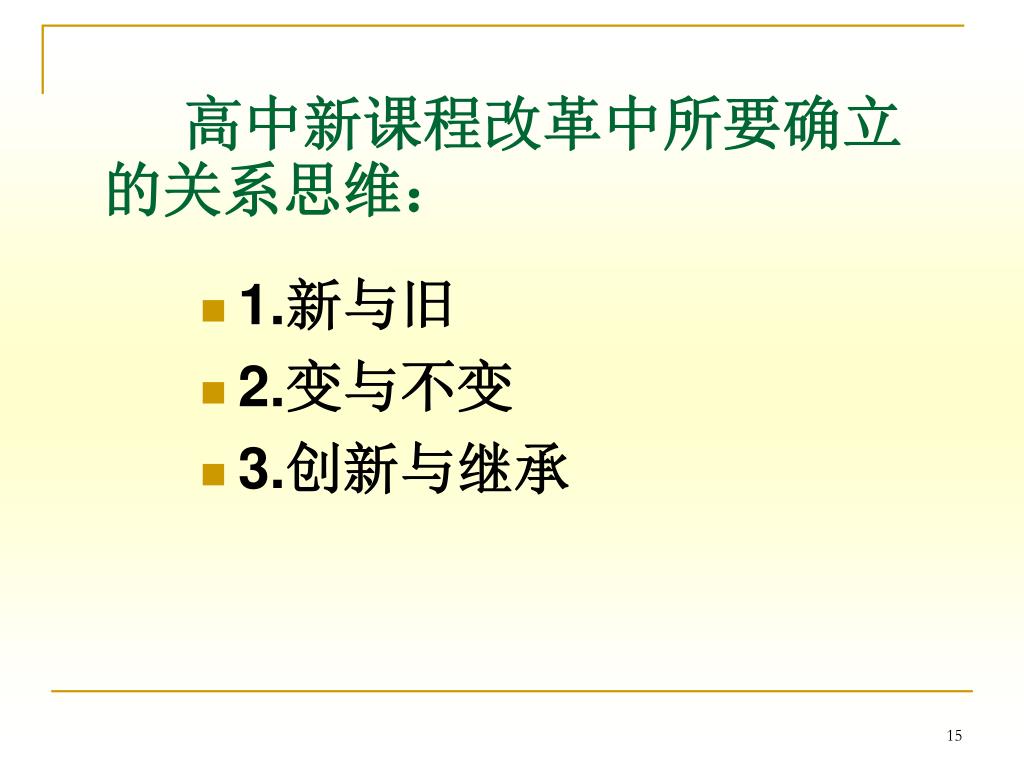 高中新课程改革中所要确立的关系思维：

1.新与旧
2.变与不变
3.创新与继承

15